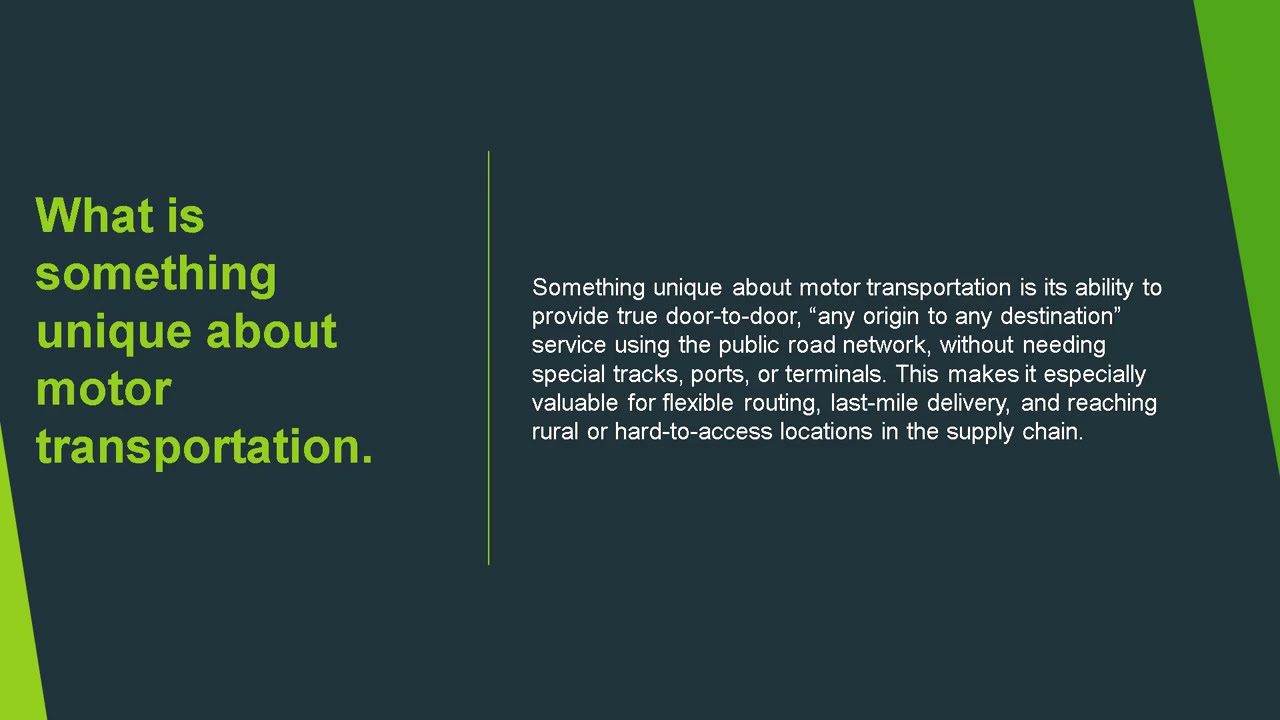 What is something unique about motor transportation.

Something unique about motor transportation is its ability to provide true door-to-door, “any origin to any destination” service using the public road network, without needing special tracks, ports, or terminals. This makes it especially valuable for flexible routing, last-mile delivery, and reaching rural or hard-to-access locations in the supply chain.